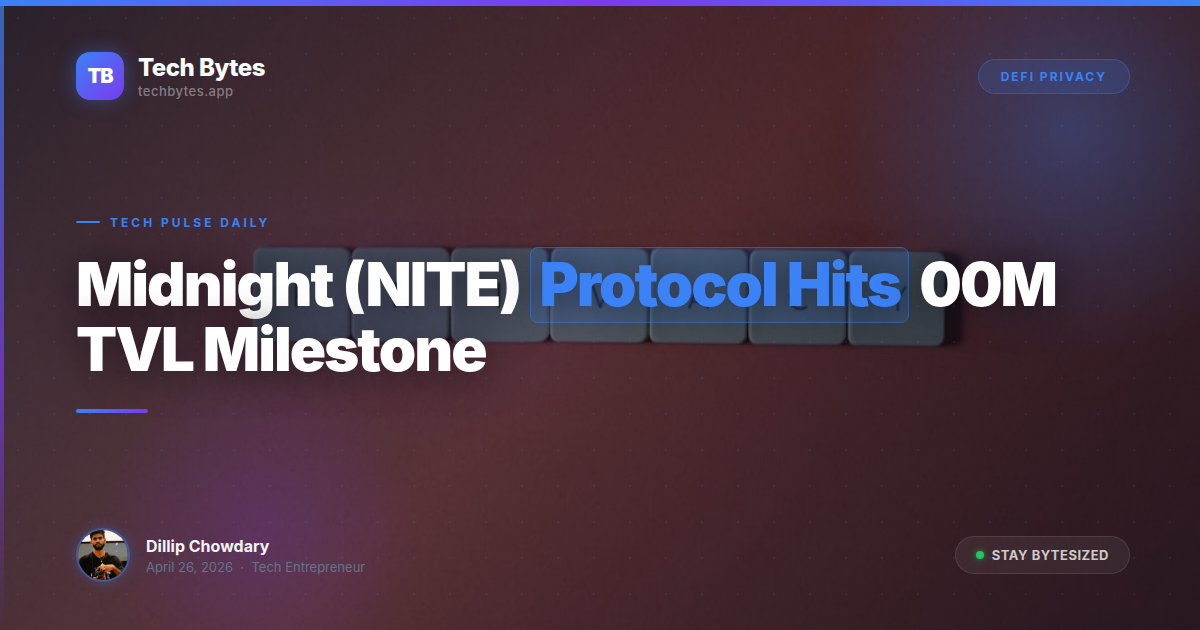 TB Tech Bytes
techbytes.app

DEFI PRIVACY

TECH PULSE DAILY

Midnight (NITE) Protocol Hits 00M TVL Milestone

Dillip Chowdary
April 26, 2026 · Tech Entrepreneur

STAY BYTESIZED